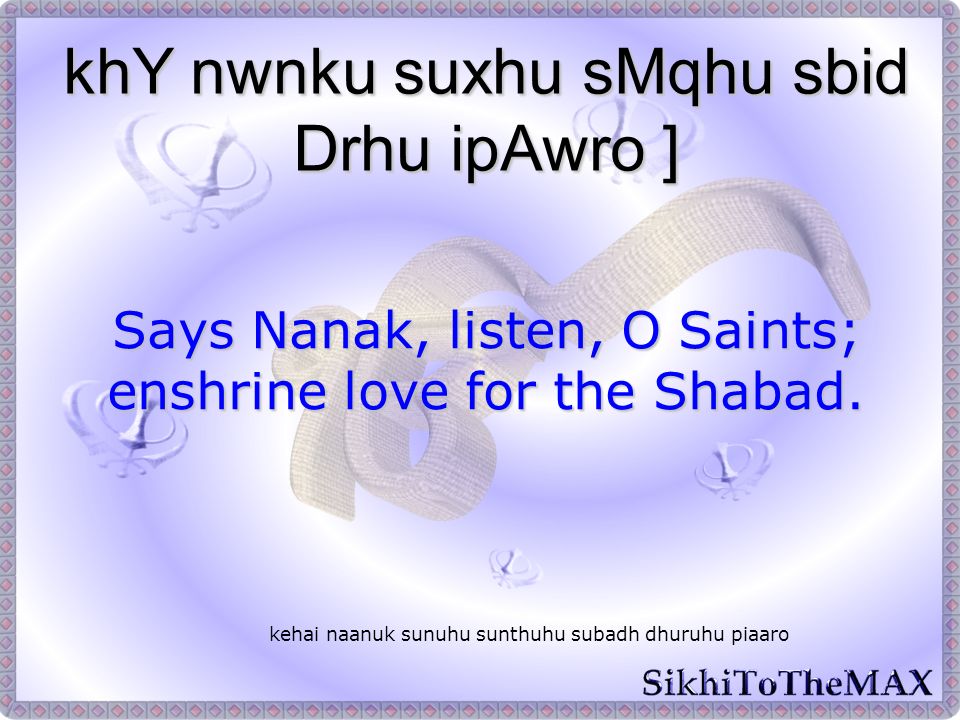 khY nwnku suxhu sMqhu sbid Drhu ipAwro ]

Says Nanak, listen, O Saints; enshrine love for the Shabad.

kehai naanuk sunuhu sunthuhu subadh dhuruhu piaaro

SikhiToTheMAX